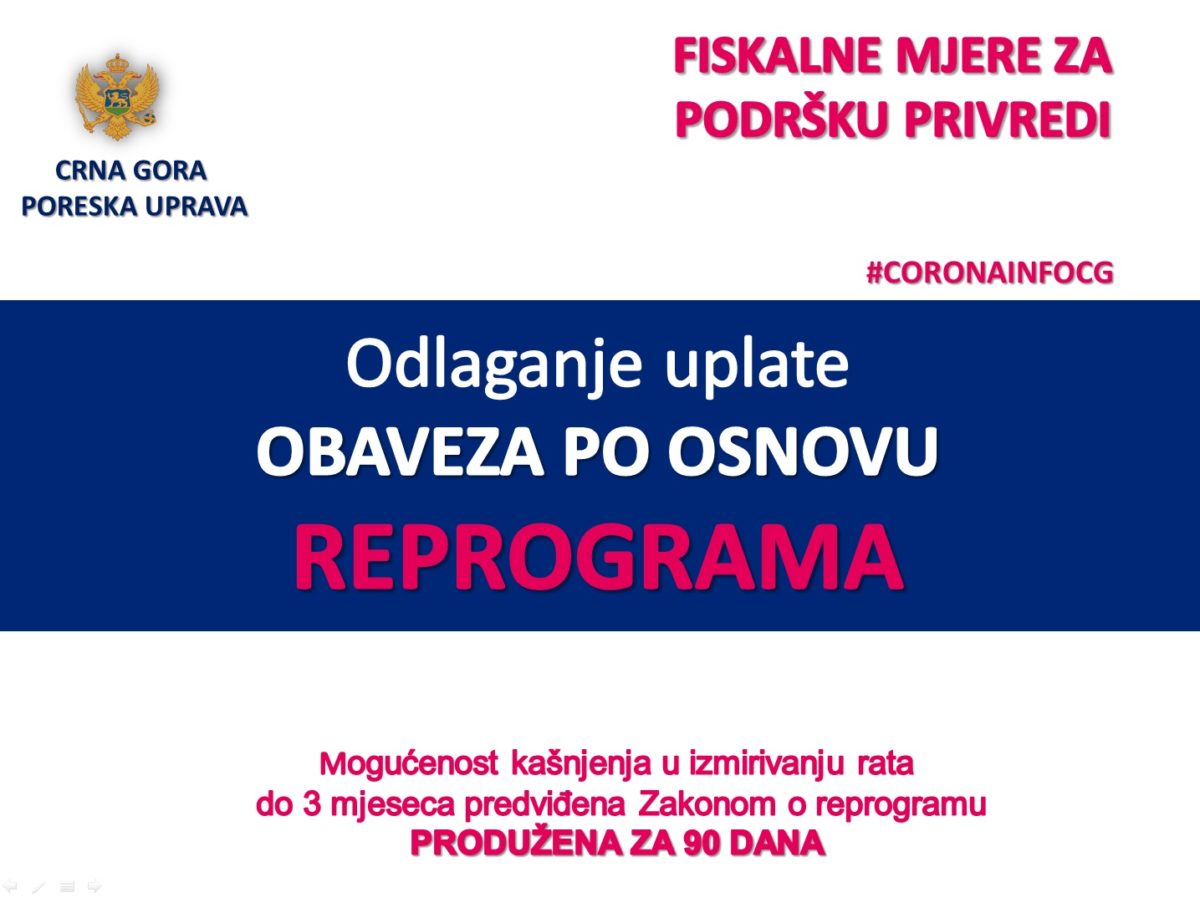 CRNA GORA
PORESKA UPRAVA

FISKALNE MJERE ZA PODRŠKU PRIVREDI

#CORONAINFOCG

Odlaganje uplate
OBAVEZA PO OSNOVU
REPROGRAMA

Mogućenost kašnjenja u izmirivanju rata do 3 mjeseca predviđena Zakonom o reprogramu
PRODUŽENA ZA 90 DANA